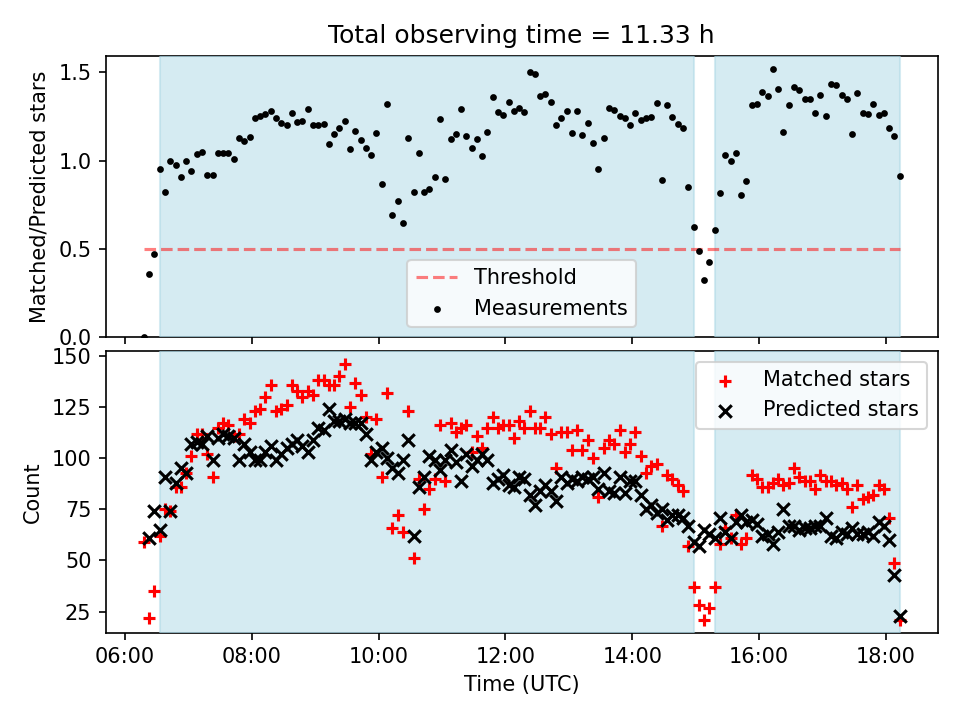 Total observing time = 11.33 h

Matched/Predicted stars

1.5
1.0
0.5
0.0

Threshold
Measurements

Count

150
125
100
75
50
25

Matched stars
Predicted stars

06:00
08:00
10:00
12:00
14:00
16:00
18:00

Time (UTC)